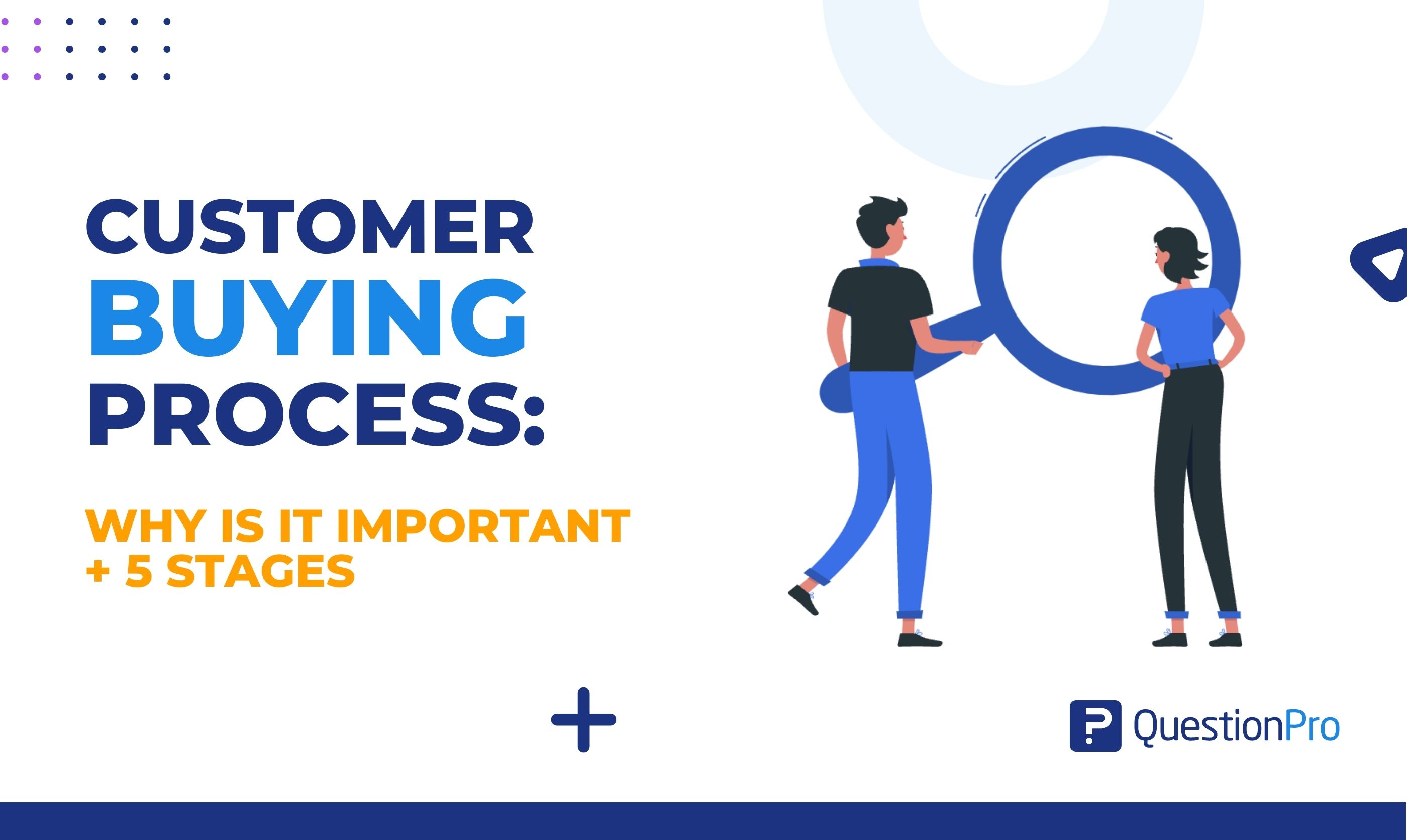 CUSTOMER
BUYING
PROCESS:

WHY IS IT IMPORTANT
+ 5 STAGES

QuestionPro